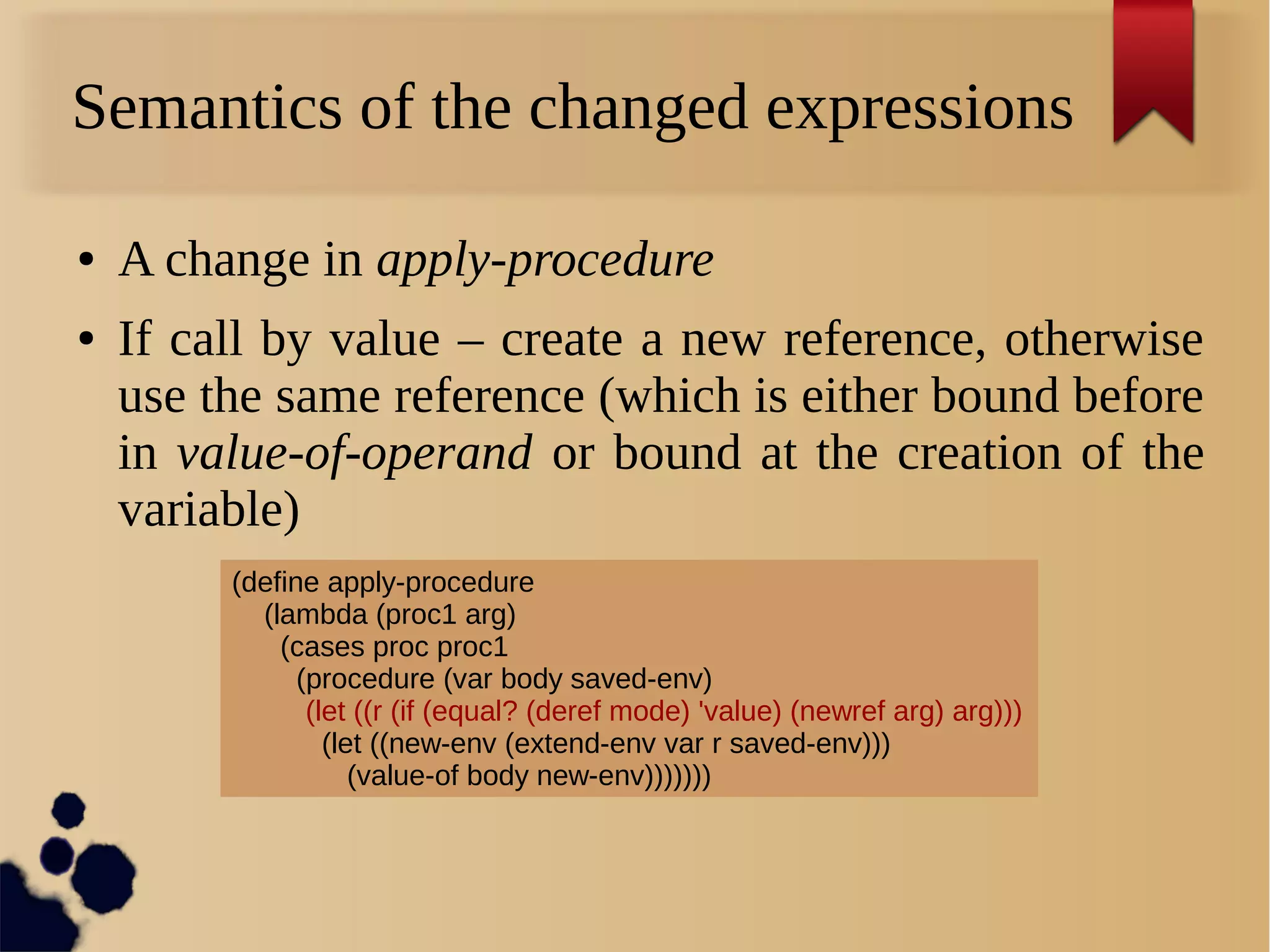 Semantics of the changed expressions

• A change in apply-procedure

• If call by value – create a new reference, otherwise use the same reference (which is either bound before in value-of-operand or bound at the creation of the variable)

(define apply-procedure
  (lambda (proc1 arg)
    (cases proc proc1
      (procedure (var body saved-env)
        (let ((r (if (equal? (deref mode) 'value) (newref arg) arg)))
          (let ((new-env (extend-env var r saved-env)))
            (value-of body new-env)))))))